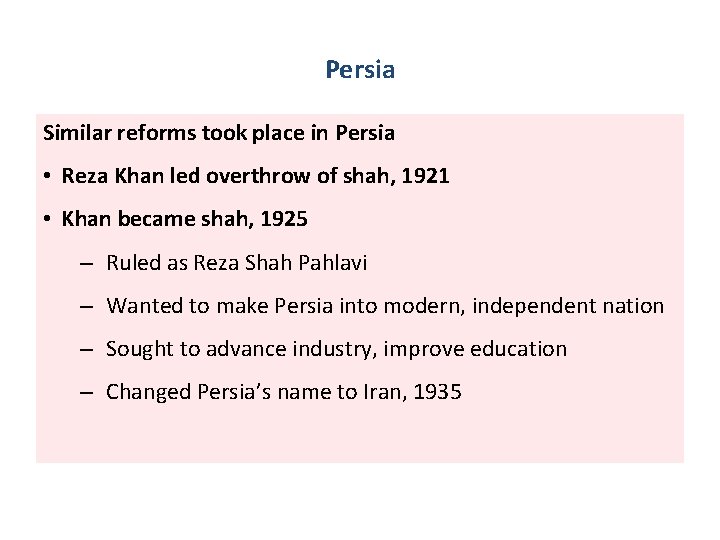 Persia

Similar reforms took place in Persia

• Reza Khan led overthrow of shah, 1921

• Khan became shah, 1925

– Ruled as Reza Shah Pahlavi

– Wanted to make Persia into modern, independent nation

– Sought to advance industry, improve education

– Changed Persia's name to Iran, 1935